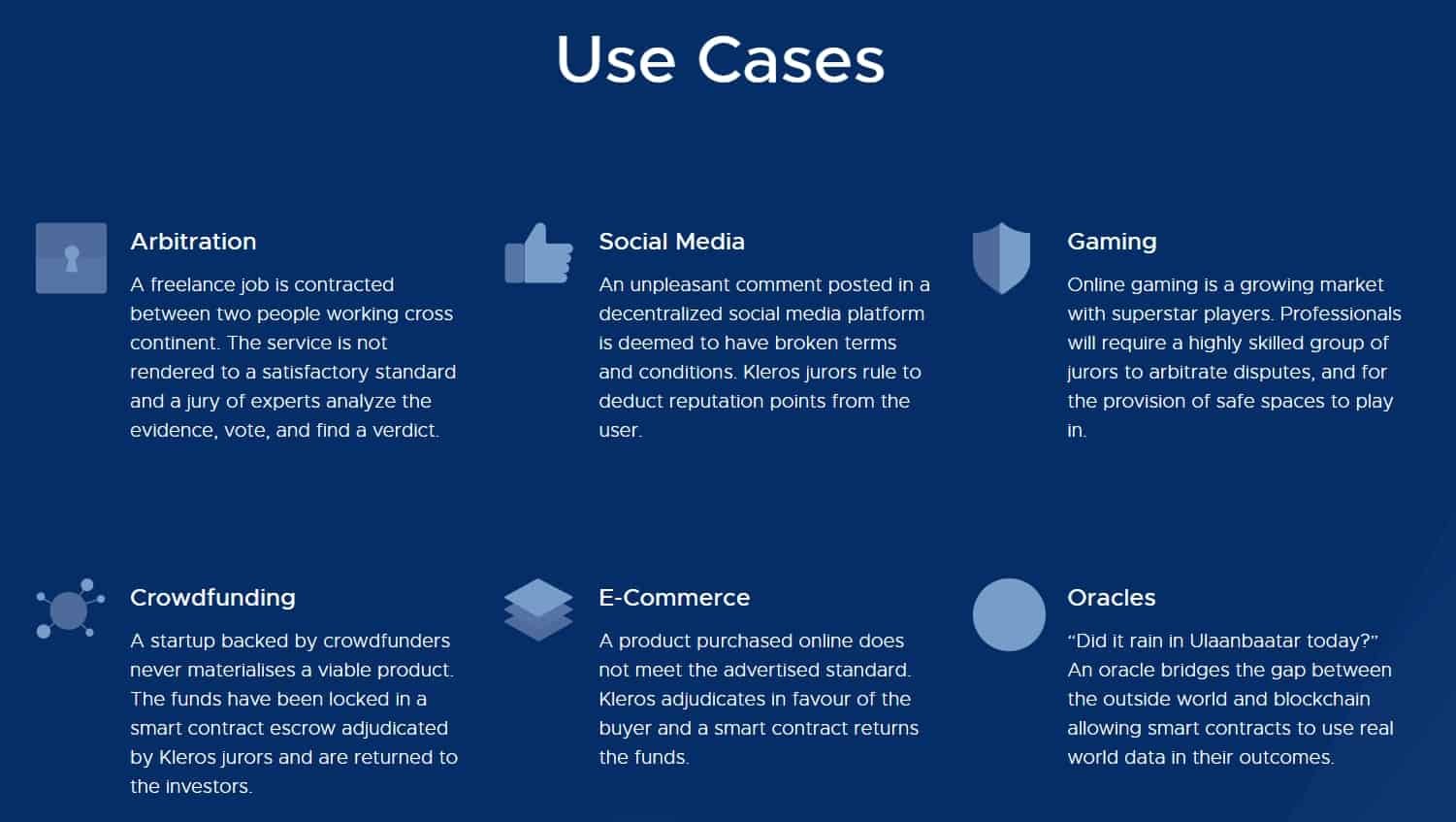 Use Cases

Arbitration

A freelance job is contracted between two people working cross continent. The service is not rendered to a satisfactory standard and a jury of experts analyze the evidence, vote, and find a verdict.

Social Media

An unpleasant comment posted in a decentralized social media platform is deemed to have broken terms and conditions. Kleros jurors rule to deduct reputation points from the user.

Gaming

Online gaming is a growing market with superstar players. Professionals will require a highly skilled group of jurors to arbitrate disputes, and for the provision of safe spaces to play in.

Crowdfunding

A startup backed by crowdfunders never materialises a viable product. The funds have been locked in a smart contract escrow adjudicated by Kleros jurors and are returned to the investors.

E-Commerce

A product purchased online does not meet the advertised standard. Kleros adjudicates in favour of the buyer and a smart contract returns the funds.

Oracles

“Did it rain in Ulaanbaatar today?” An oracle bridges the gap between the outside world and blockchain allowing smart contracts to use real world data in their outcomes.